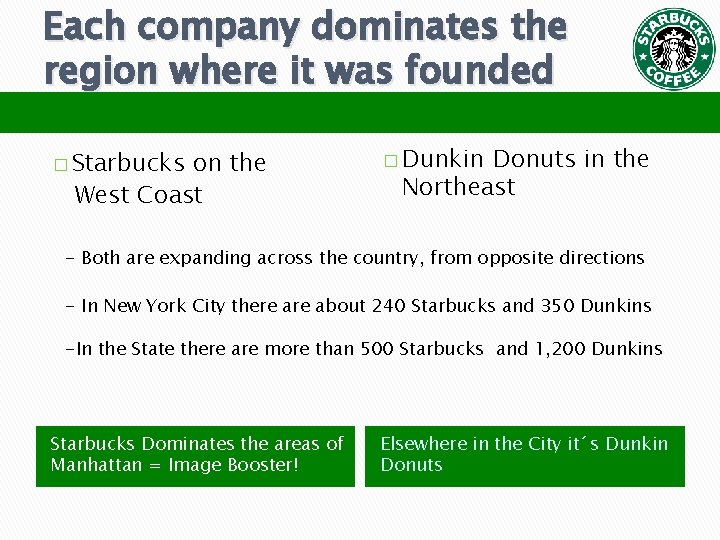 Each company dominates the region where it was founded

STARBUCKS COFFEE

□ Starbucks on the West Coast

□ Dunkin Donuts in the Northeast

- Both are expanding across the country, from opposite directions

- In New York City there are about 240 Starbucks and 350 Dunkins

-In the State there are more than 500 Starbucks and 1,200 Dunkins

Starbucks Dominates the areas of Manhattan = Image Booster!

Elsewhere in the City it´s Dunkin Donuts